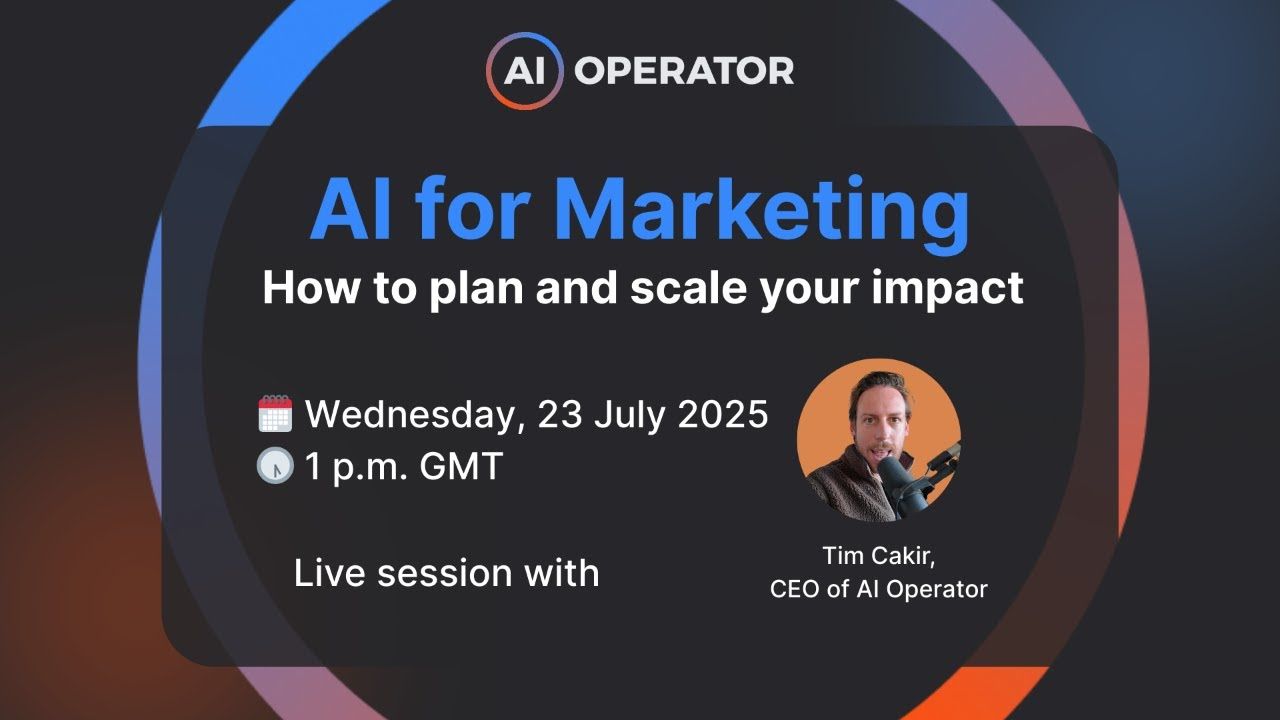 AI OPERATOR

AI for Marketing
How to plan and scale your impact

Wednesday, 23 July 2025
1 p.m. GMT

Live session with

Tim Cakir,
CEO of AI Operator